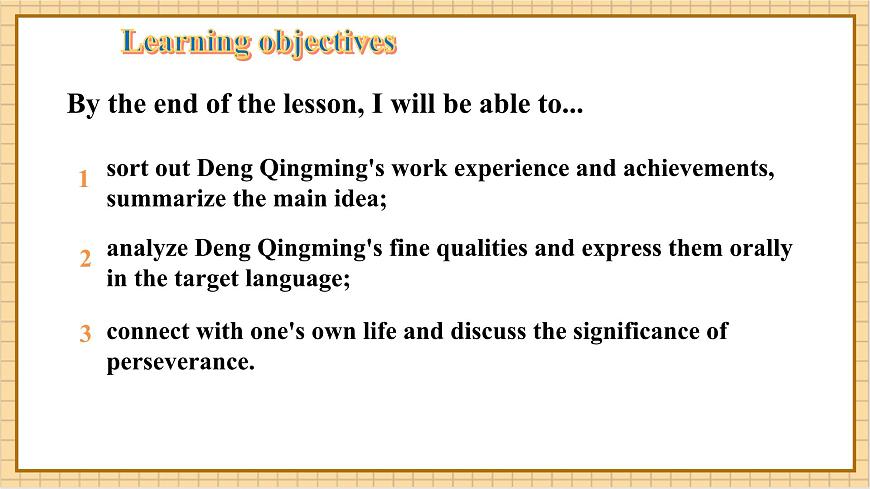 Learning objectives

By the end of the lesson, I will be able to...

1 sort out Deng Qingming's work experience and achievements, summarize the main idea;

2 analyze Deng Qingming's fine qualities and express them orally in the target language;

3 connect with one's own life and discuss the significance of perseverance.